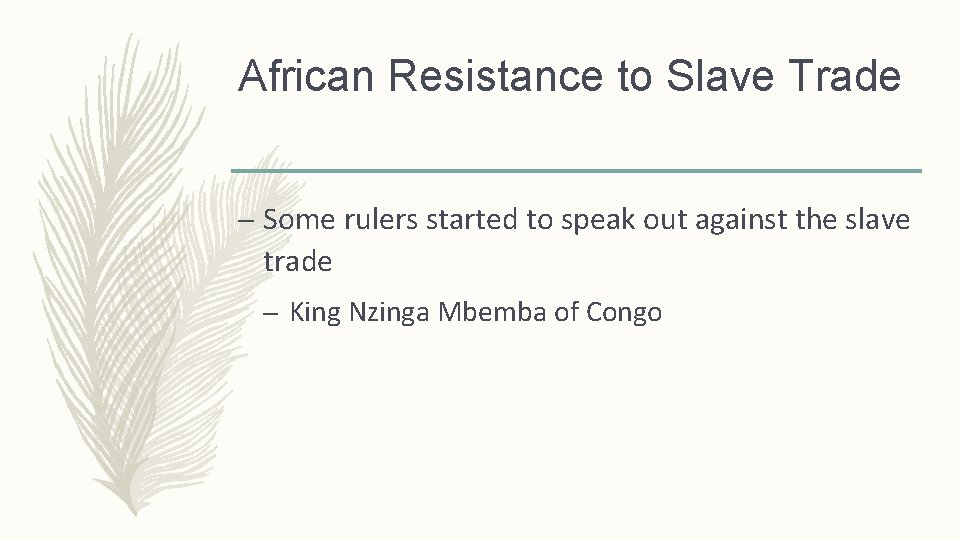 African Resistance to Slave Trade

– Some rulers started to speak out against the slave trade

– King Nzinga Mbemba of Congo